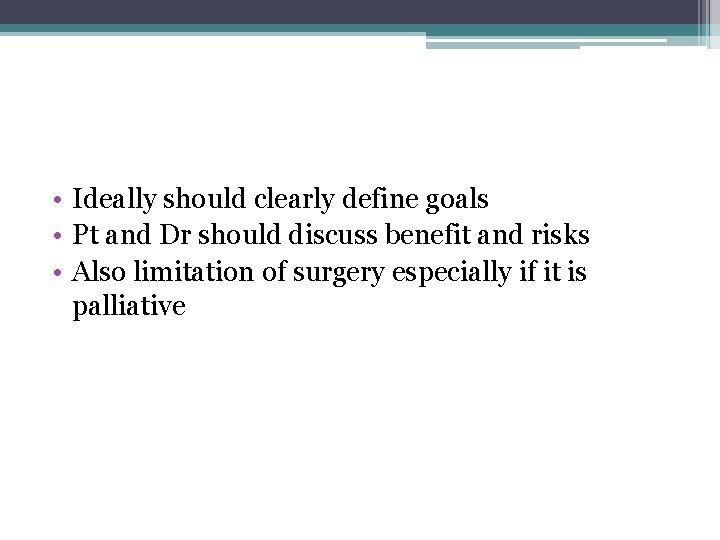 • Ideally should clearly define goals
• Pt and Dr should discuss benefit and risks
• Also limitation of surgery especially if it is palliative